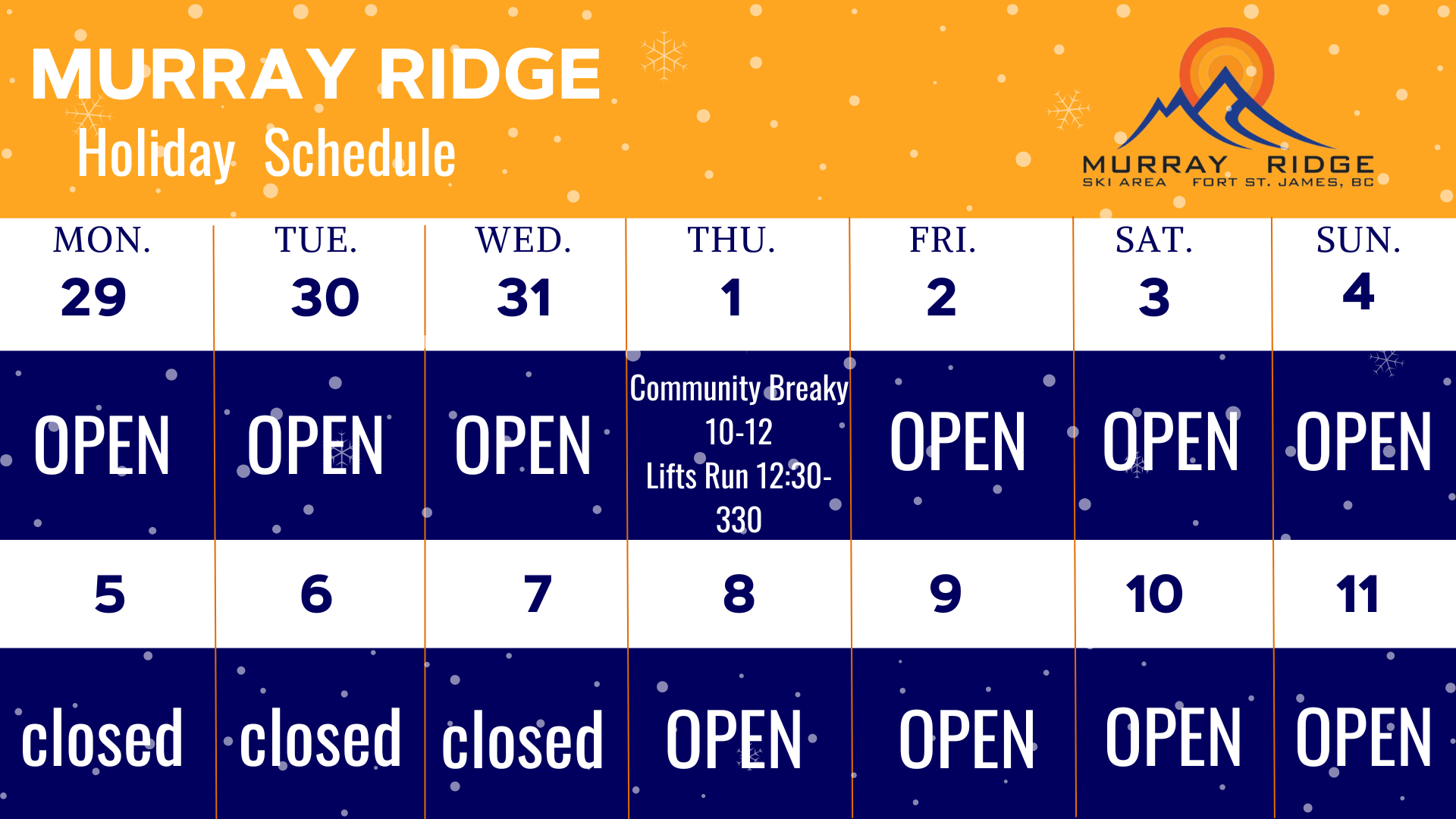 MURRAY RIDGE
Holiday Schedule

MURRAY RIDGE
SKI AREA FORT ST. JAMES, BC

| MON. 29 | TUE. 30 | WED. 31 | THU. 1 | FRI. 2 | SAT. 3 | SUN. 4 |
|---|---|---|---|---|---|---|
| OPEN | OPEN | OPEN | Community Breaky 10-12 Lifts Run 12:30-330 | OPEN | OPEN | OPEN |
| 5 | 6 | 7 | 8 | 9 | 10 | 11 |
| closed | closed | closed | OPEN | OPEN | OPEN | OPEN |